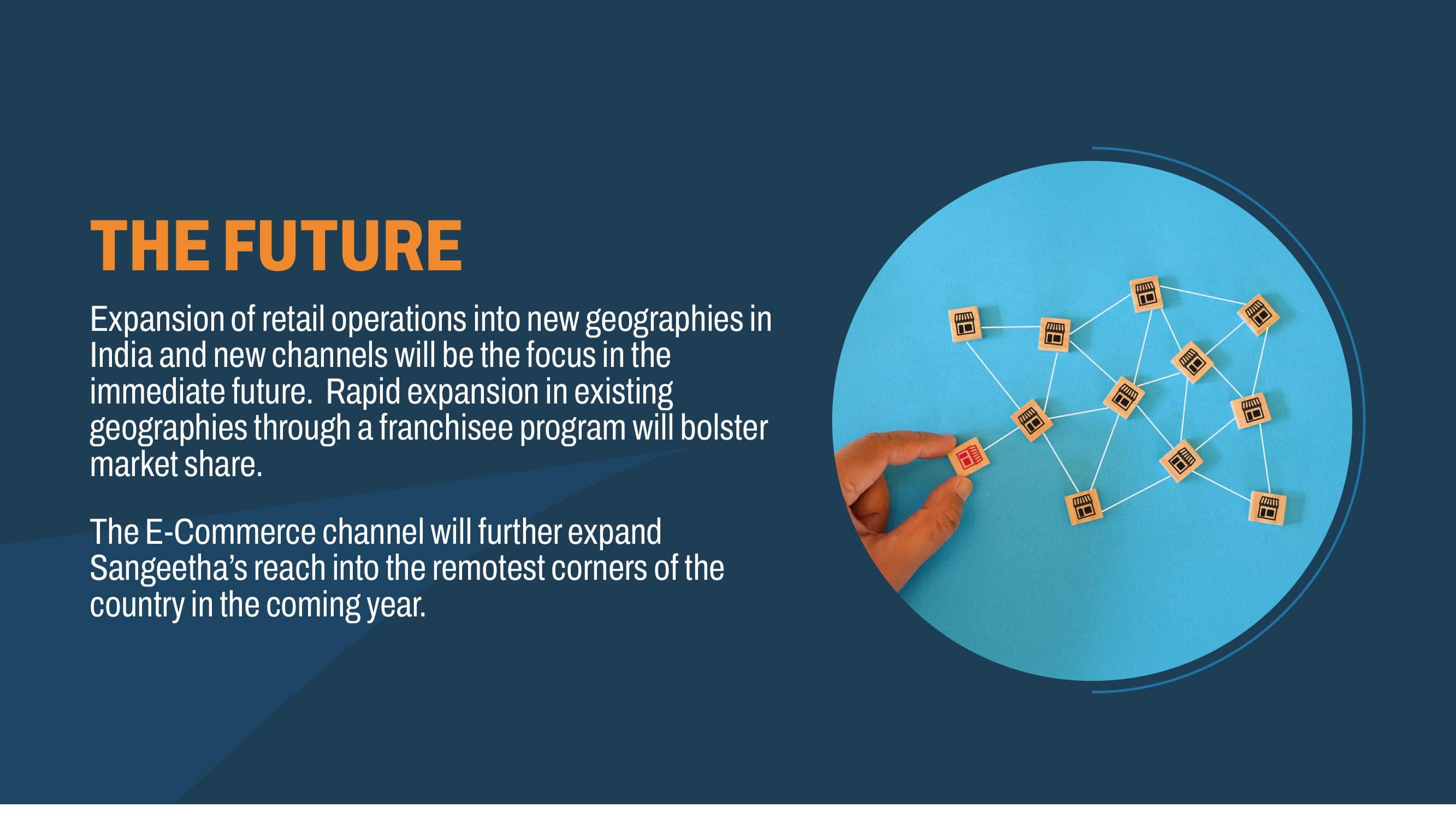 THE FUTURE

Expansion of retail operations into new geographies in India and new channels will be the focus in the immediate future.  Rapid expansion in existing geographies through a franchisee program will bolster market share.

The E-Commerce channel will further expand Sangeetha's reach into the remotest corners of the country in the coming year.